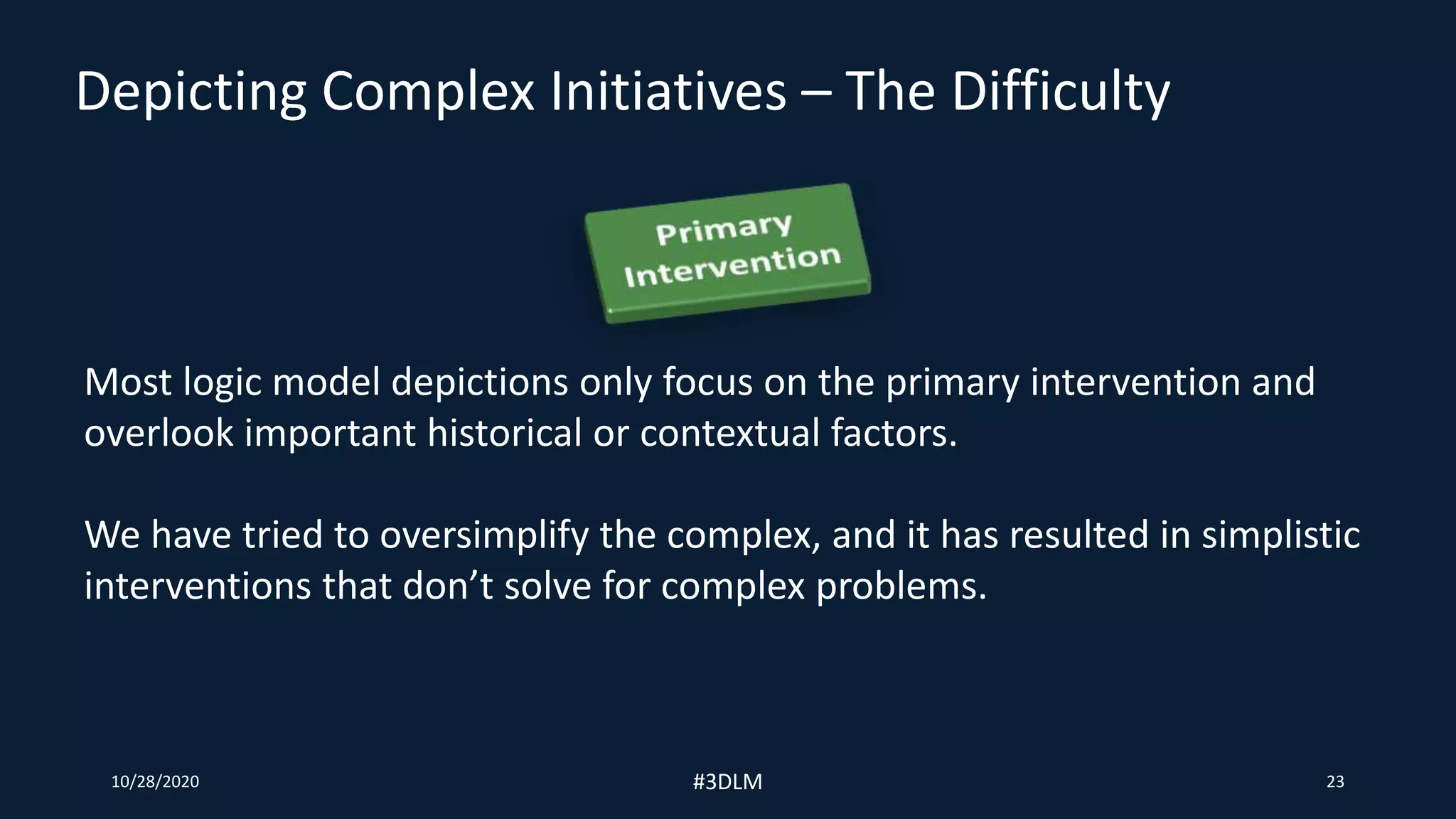 Depicting Complex Initiatives – The Difficulty

Primary Intervention

Most logic model depictions only focus on the primary intervention and overlook important historical or contextual factors.

We have tried to oversimplify the complex, and it has resulted in simplistic interventions that don’t solve for complex problems.

10/28/2020

#3DLM

23